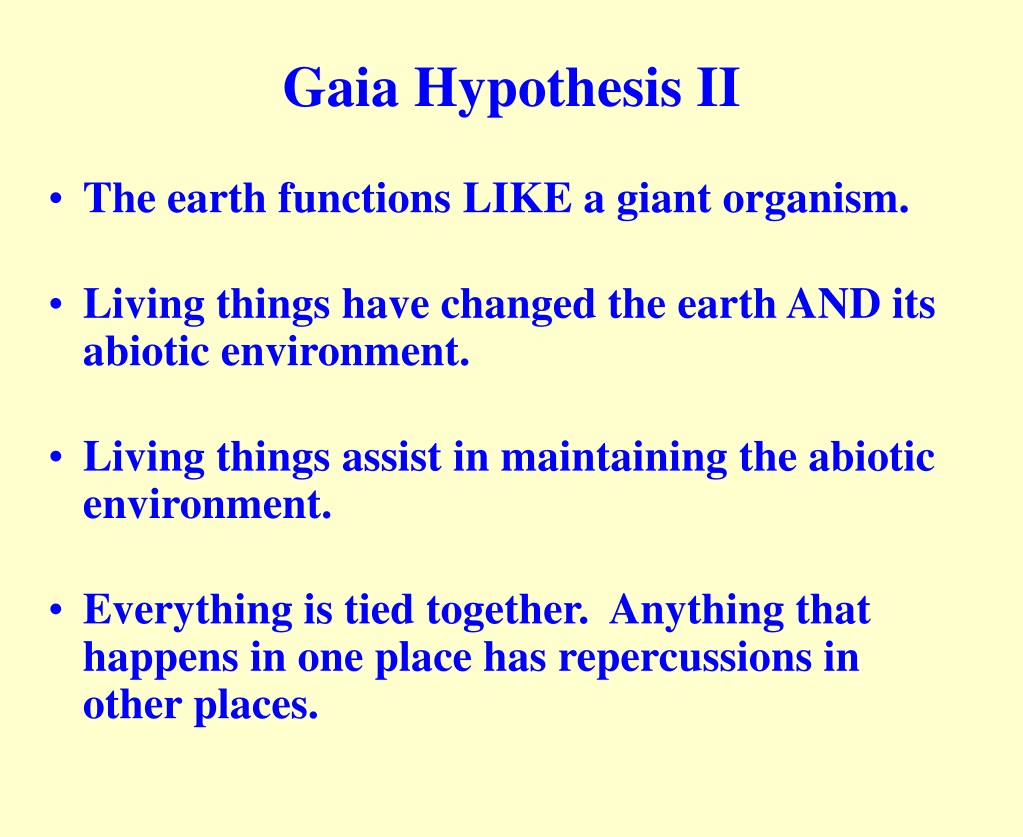 Gaia Hypothesis II

• The earth functions LIKE a giant organism.

• Living things have changed the earth AND its abiotic environment.

• Living things assist in maintaining the abiotic environment.

• Everything is tied together. Anything that happens in one place has repercussions in other places.